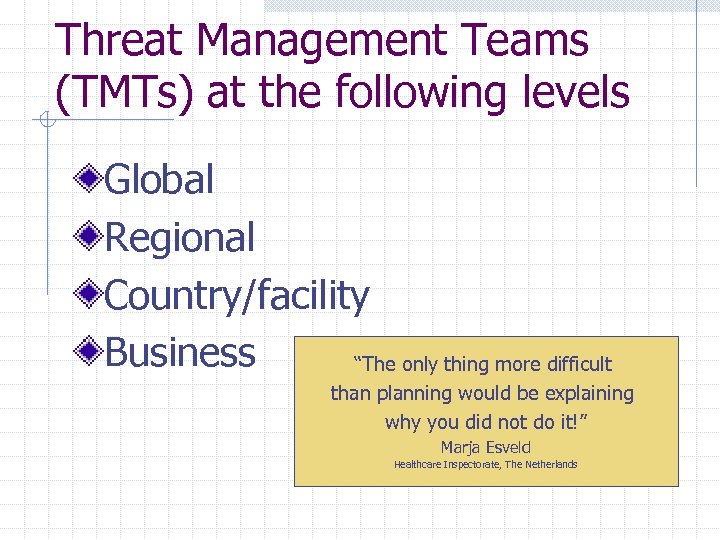 Threat Management Teams (TMTs) at the following levels

Global
Regional
Country/facility
Business

"The only thing more difficult than planning would be explaining why you did not do it!"
Marja Esveld
Healthcare Inspectorate, The Netherlands